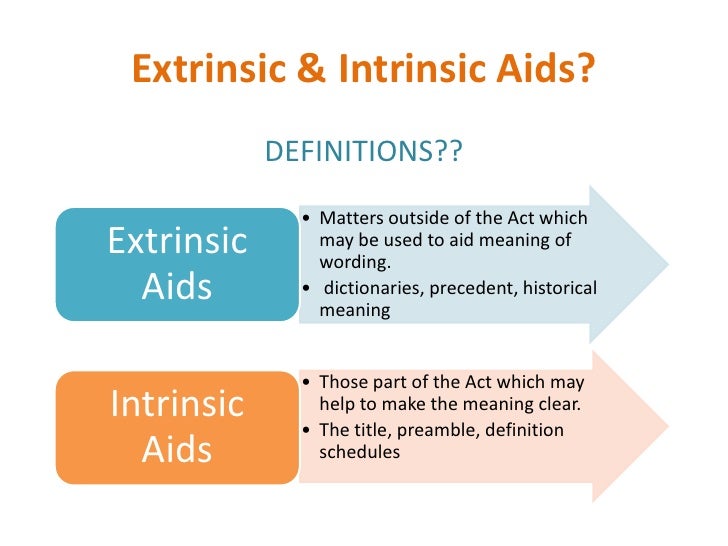 Extrinsic & Intrinsic Aids?

DEFINITIONS??

Extrinsic Aids

• Matters outside of the Act which may be used to aid meaning of wording.
• dictionaries, precedent, historical meaning

Intrinsic Aids

• Those part of the Act which may help to make the meaning clear.
• The title, preamble, definition schedules